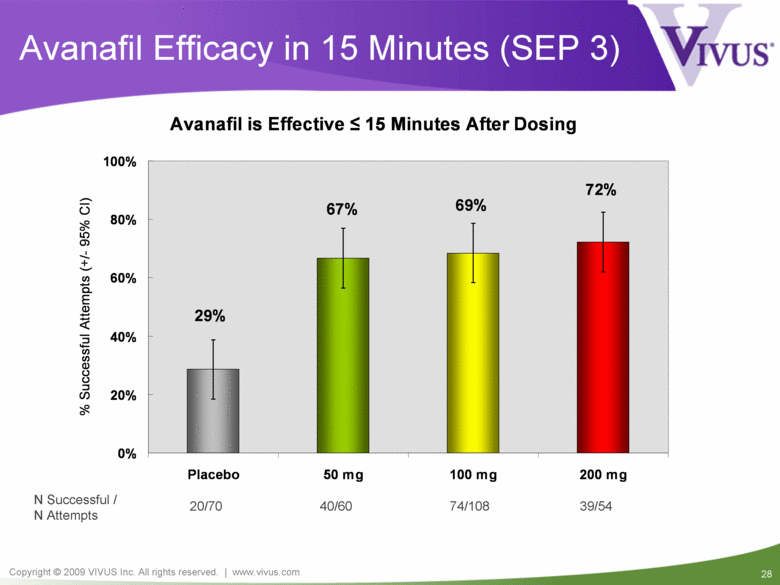 Avanafil Efficacy in 15 Minutes (SEP 3)

VIVUS

Avanafil is Effective ≤ 15 Minutes After Dosing

% Successful Attempts (+/- 95% CI)

100%
80%
60%
40%
20%
0%

29%
67%
69%
72%

Placebo
50 mg
100 mg
200 mg

N Successful / N Attempts
20/70
40/60
74/108
39/54

Copyright © 2009 VIVUS Inc. All rights reserved. | www.vivus.com

28